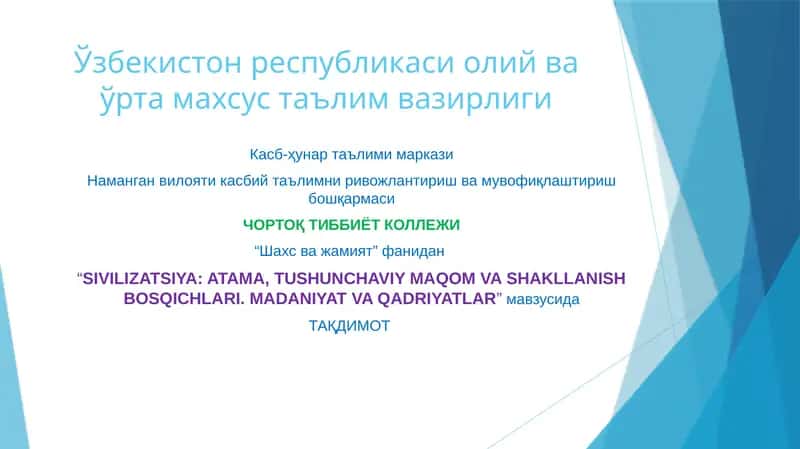 Ўзбекистон республикаси олий ва ўрта махсус таълим вазирлиги

Касб-ҳунар таълими маркази

Наманган вилояти касбий таълимни ривожлантириш ва мувофиқлаштириш бошқармаси

ЧОРТОҚ ТИББИЁТ КОЛЛЕЖИ

“Шахс ва жамият” фанидан

“SIVILIZATSIYA: ATAMA, TUSHUNCHAVIY MAQOM VA SHAKLLANISH BOSQICHLARI. MADANIYAT VA QADRIYATLAR” мавзусида

ТАҚДИМОТ